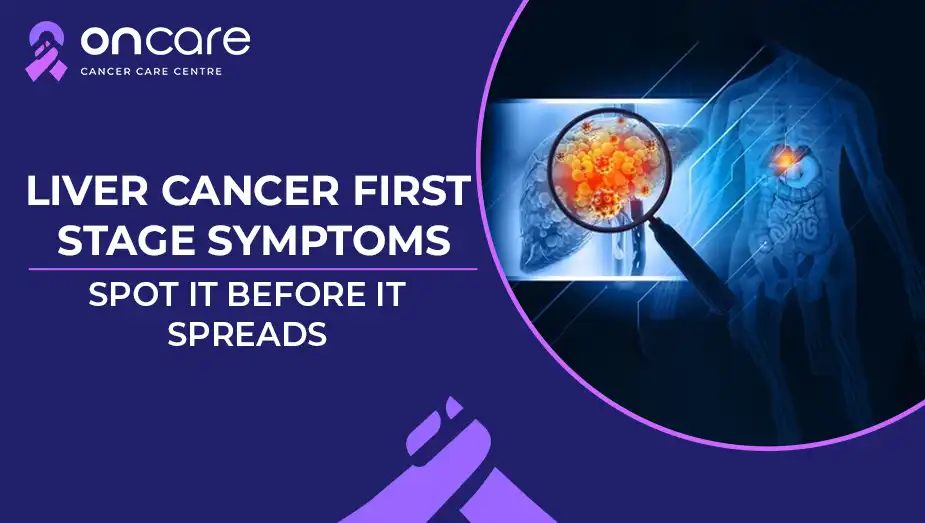 oncare
CANCER CARE CENTRE

LIVER CANCER FIRST STAGE SYMPTOMS

SPOT IT BEFORE IT SPREADS